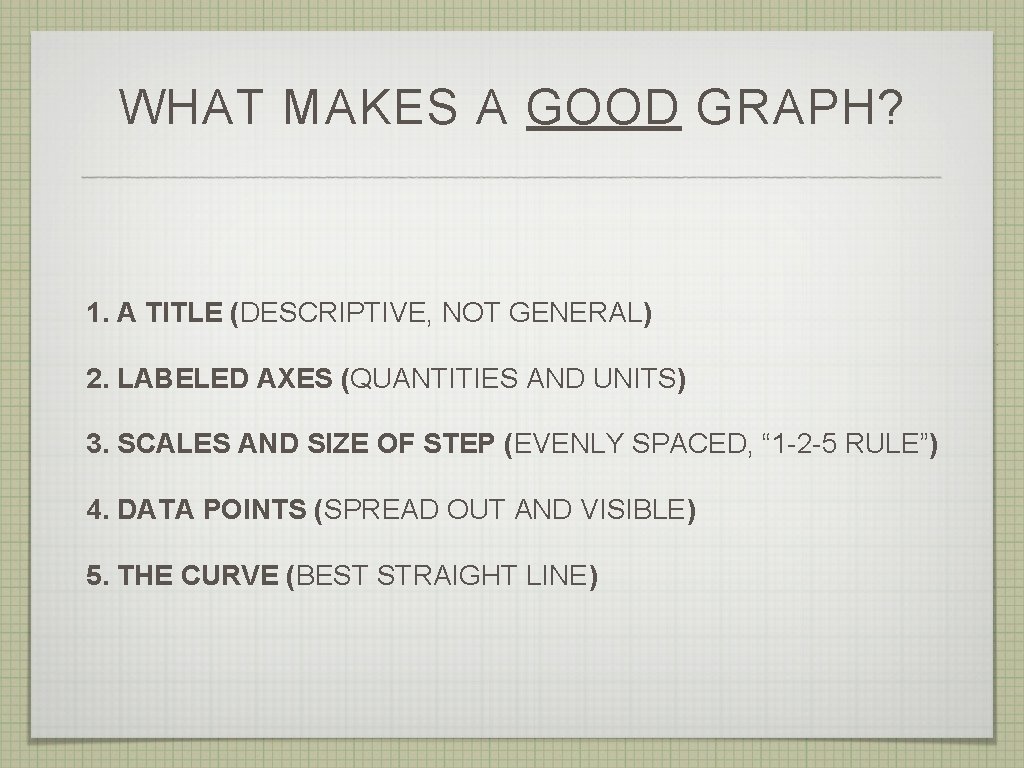 WHAT MAKES A GOOD GRAPH?

1. A TITLE (DESCRIPTIVE, NOT GENERAL)

2. LABELED AXES (QUANTITIES AND UNITS)

3. SCALES AND SIZE OF STEP (EVENLY SPACED, “1-2-5 RULE”)

4. DATA POINTS (SPREAD OUT AND VISIBLE)

5. THE CURVE (BEST STRAIGHT LINE)